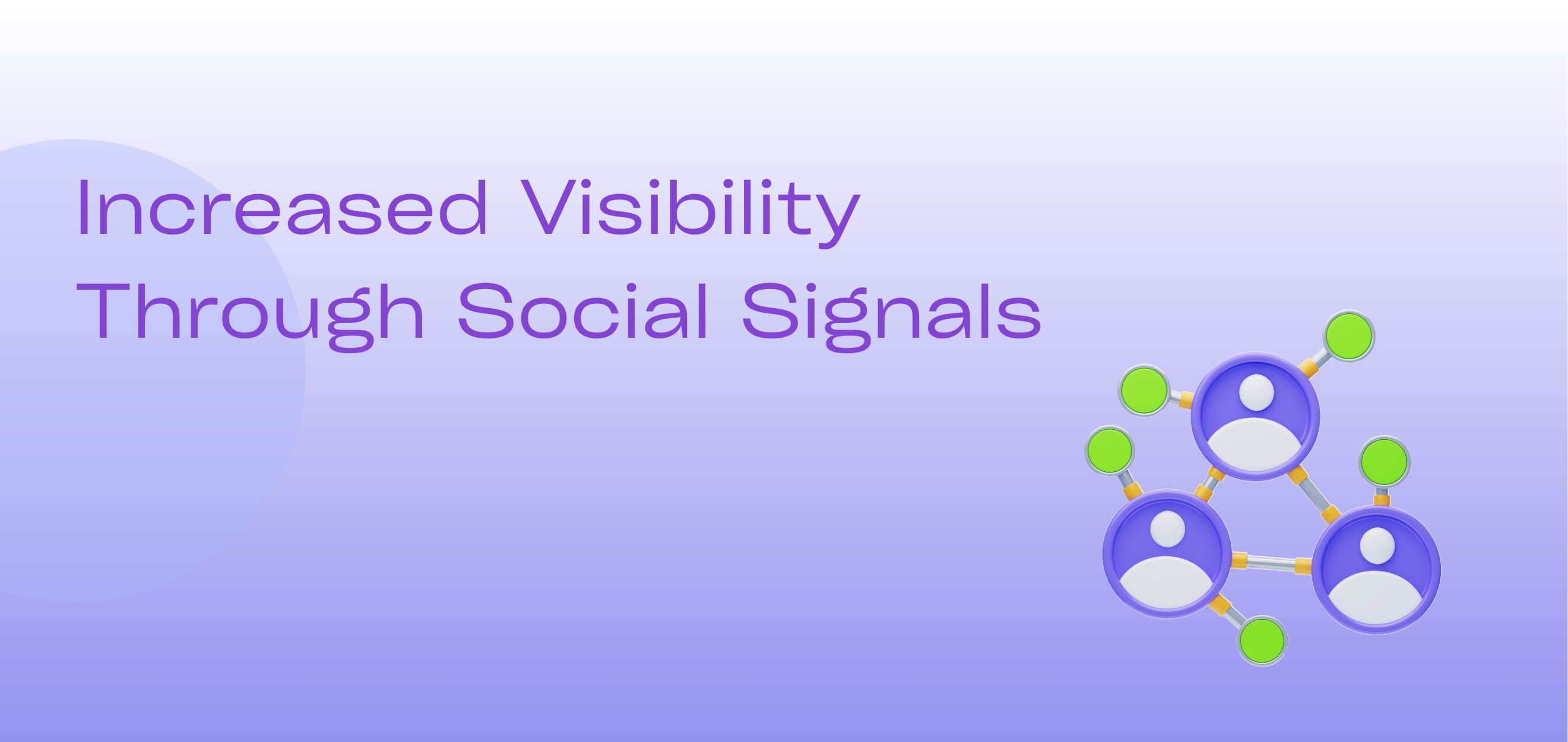 Increased Visibility Through Social Signals